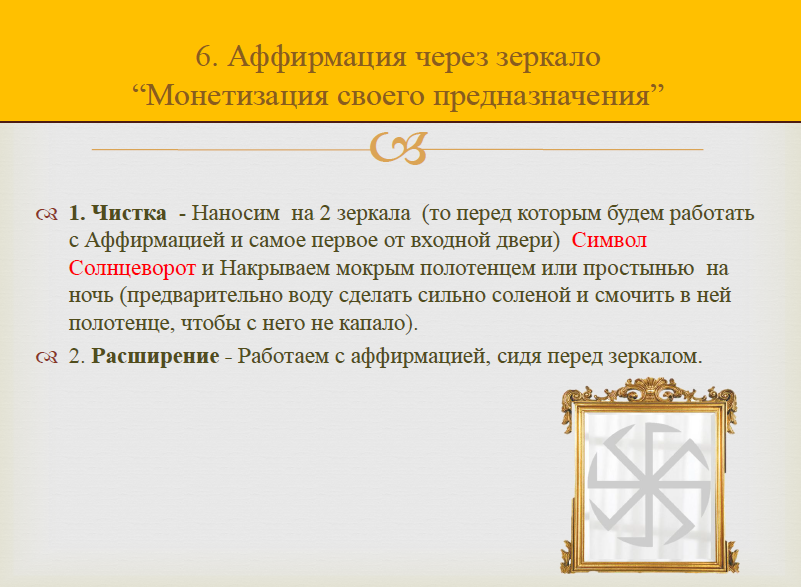 6. Аффирмация через зеркало
“Монетизация своего предназначения”

1. Чистка - Наносим на 2 зеркала (то перед которым будем работать с Аффирмацией и самое первое от входной двери) Символ Солнцеворот и Накрываем мокрым полотенцем или простынью на ночь (предварительно воду сделать сильно соленой и смочить в ней полотенце, чтобы с него не капало).

2. Расширение - Работаем с аффирмацией, сидя перед зеркалом.